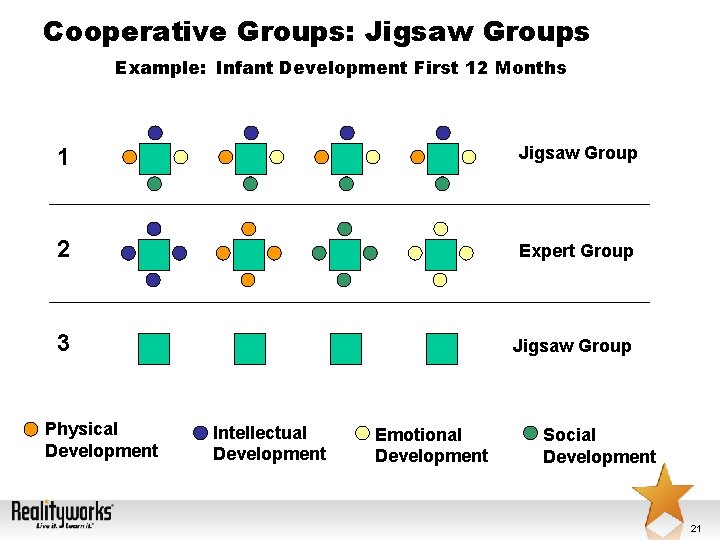 Cooperative Groups: Jigsaw Groups

Example: Infant Development First 12 Months

1

Jigsaw Group

2

Expert Group

3

Jigsaw Group

Physical Development

Intellectual Development

Emotional Development

Social Development

Realityworks

Live it. Learn it.

21